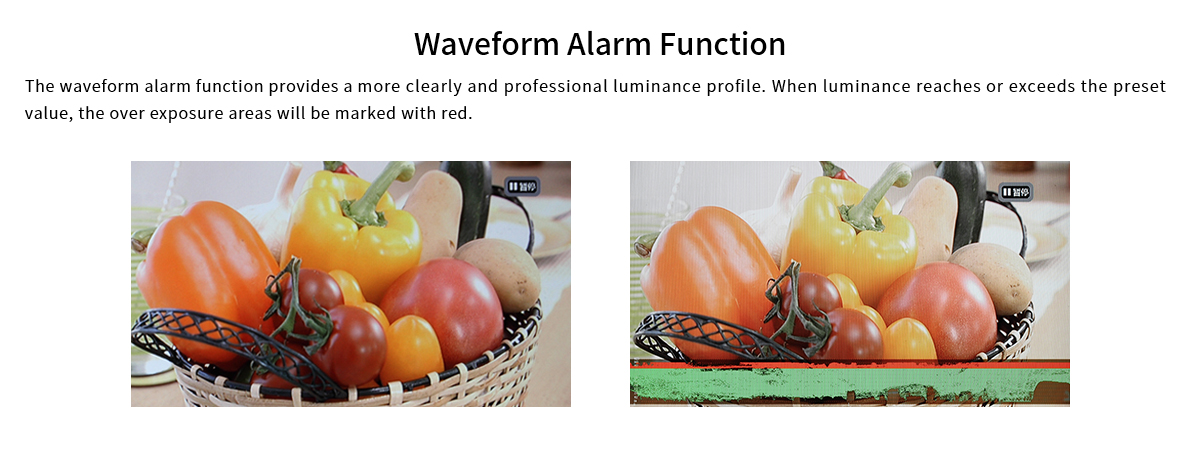 Waveform Alarm Function

The waveform alarm function provides a more clearly and professional luminance profile. When luminance reaches or exceeds the preset value, the over exposure areas will be marked with red.

暂停

暂停